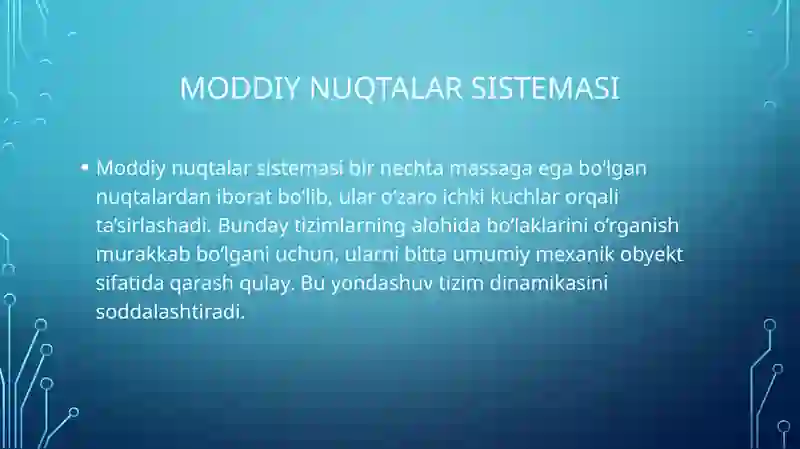 MODDIY NUQTALAR SISTEMASI

• Moddiy nuqtalar sistemasi bir nechta massaga ega bo‘lgan nuqtalardan iborat bo‘lib, ular o‘zaro ichki kuchlar orqali ta’sirlashadi. Bunday tizimlarning alohida bo‘laklarini o‘rganish murakkab bo‘lgani uchun, ularni bitta umumiy mexanik obyekt sifatida qarash qulay. Bu yondashuv tizim dinamikasini soddalashtiradi.